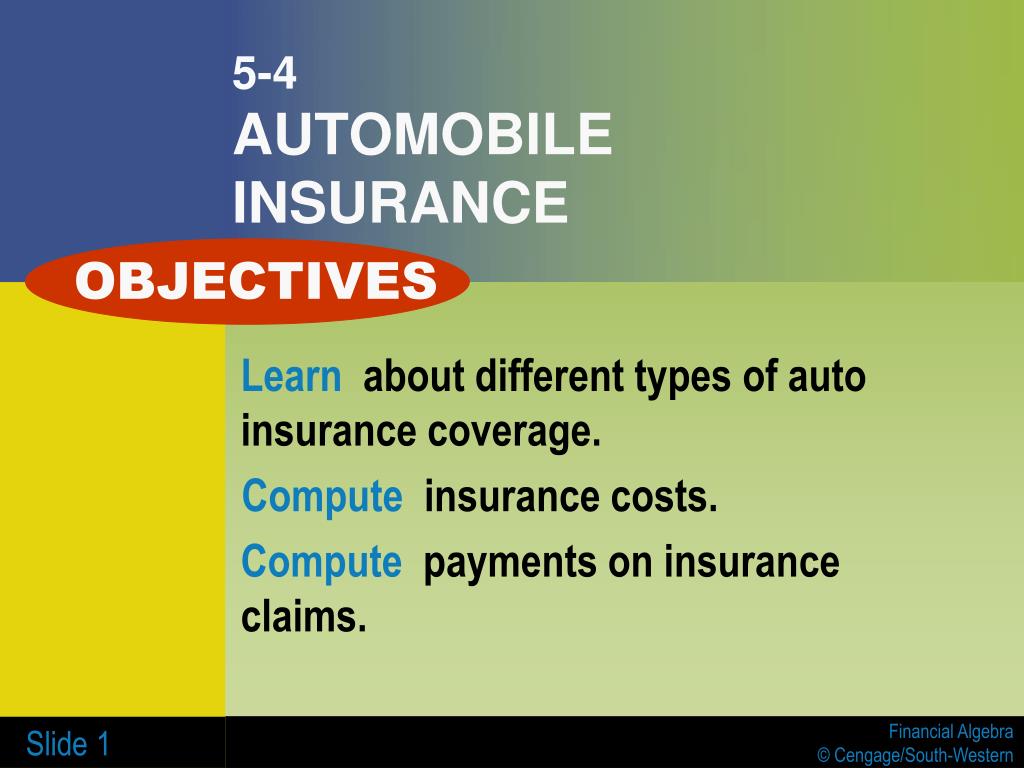 5-4
AUTOMOBILE INSURANCE

OBJECTIVES

Learn about different types of auto insurance coverage.

Compute insurance costs.

Compute payments on insurance claims.

Slide 1

Financial Algebra
© Cengage/South-Western